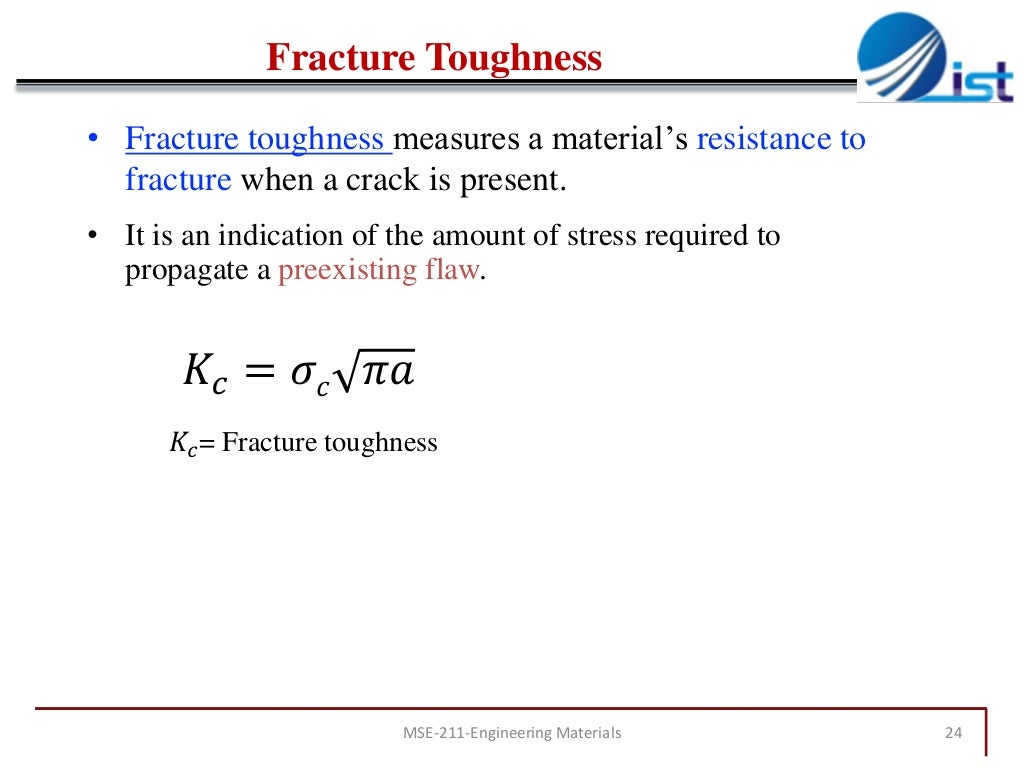 Fracture Toughness

ist

• Fracture toughness measures a material's resistance to fracture when a crack is present.

• It is an indication of the amount of stress required to propagate a preexisting flaw.

$K_c = \sigma_c\sqrt{\pi a}$

$K_c$= Fracture toughness

MSE-211-Engineering Materials

24